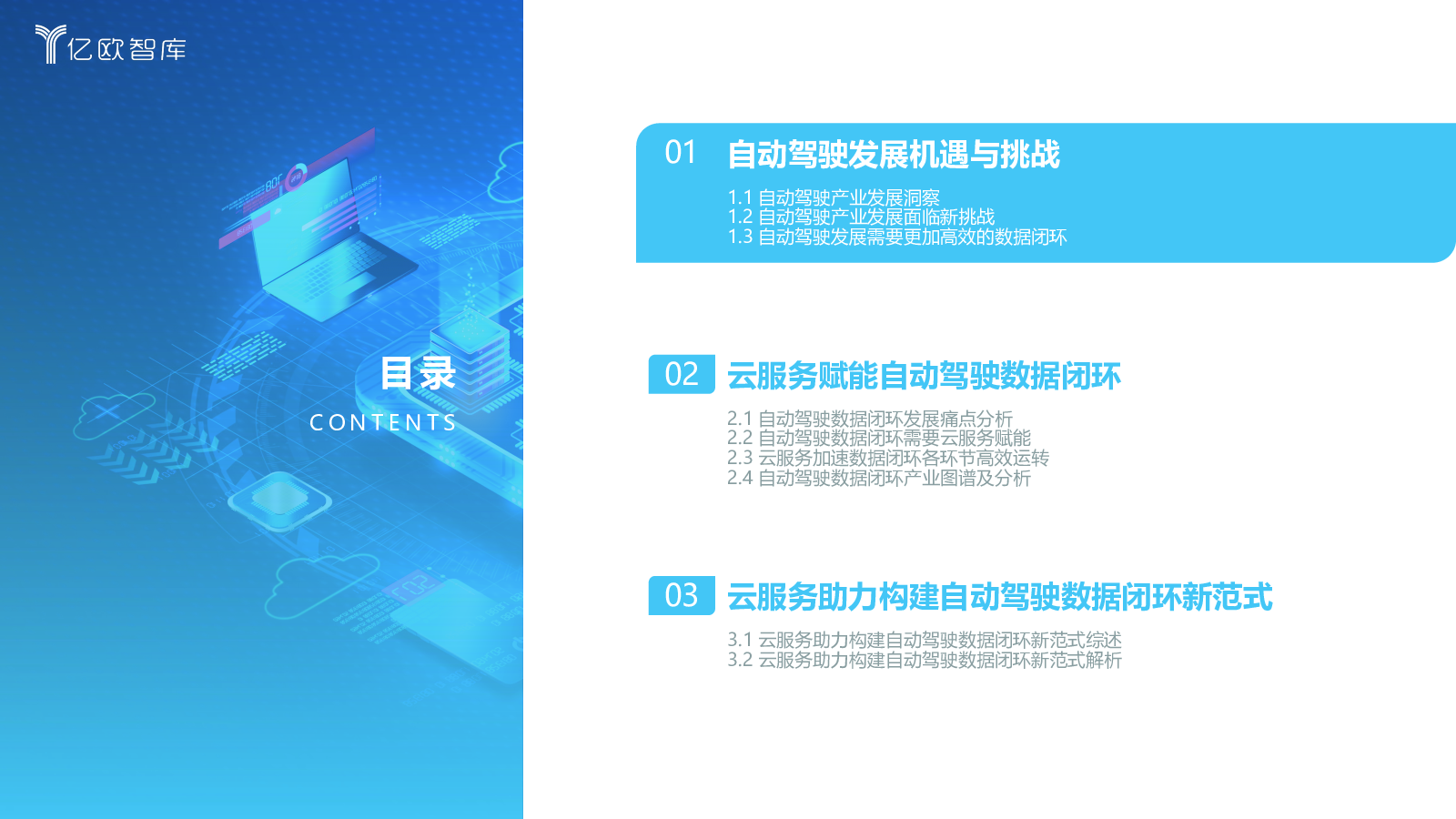 亿欧智库

目录
CONTENTS

01 自动驾驶发展机遇与挑战

1.1 自动驾驶产业发展洞察
1.2 自动驾驶产业发展面临新挑战
1.3 自动驾驶发展需要更加高效的数据闭环

02 云服务赋能自动驾驶数据闭环

2.1 自动驾驶数据闭环发展痛点分析
2.2 自动驾驶数据闭环需要云服务赋能
2.3 云服务加速数据闭环各环节高效运转
2.4 自动驾驶数据闭环产业图谱及分析

03 云服务助力构建自动驾驶数据闭环新范式

3.1 云服务助力构建自动驾驶数据闭环新范式综述
3.2 云服务助力构建自动驾驶数据闭环新范式解析